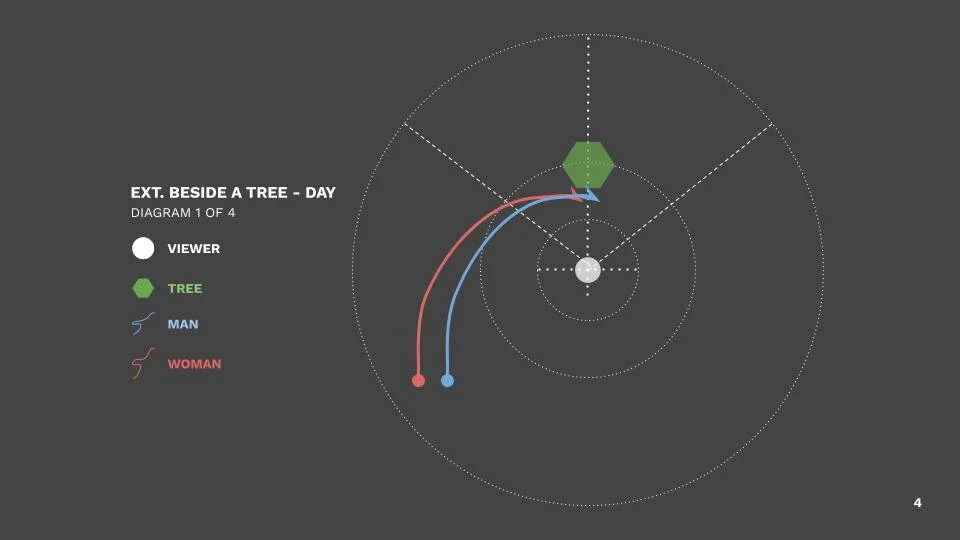 EXT. BESIDE A TREE - DAY
DIAGRAM 1 OF 4

VIEWER

TREE

MAN

WOMAN

4